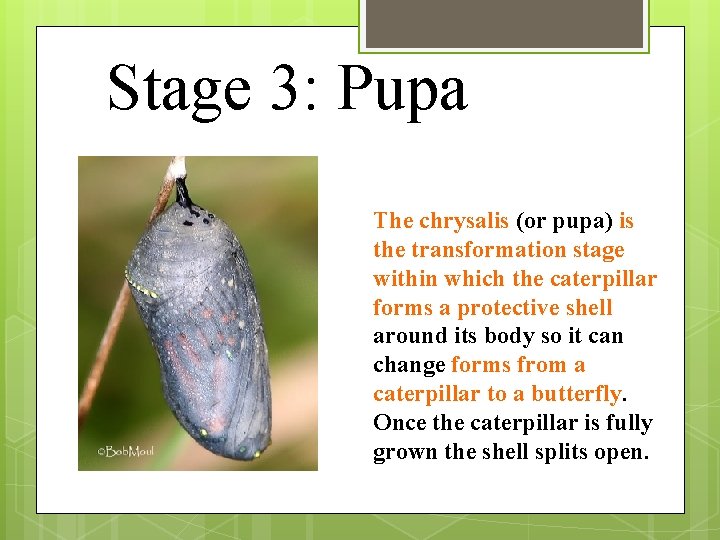 Stage 3: Pupa

©BobMoul

The chrysalis (or pupa) is the transformation stage within which the caterpillar forms a protective shell around its body so it can change forms from a caterpillar to a butterfly. Once the caterpillar is fully grown the shell splits open.